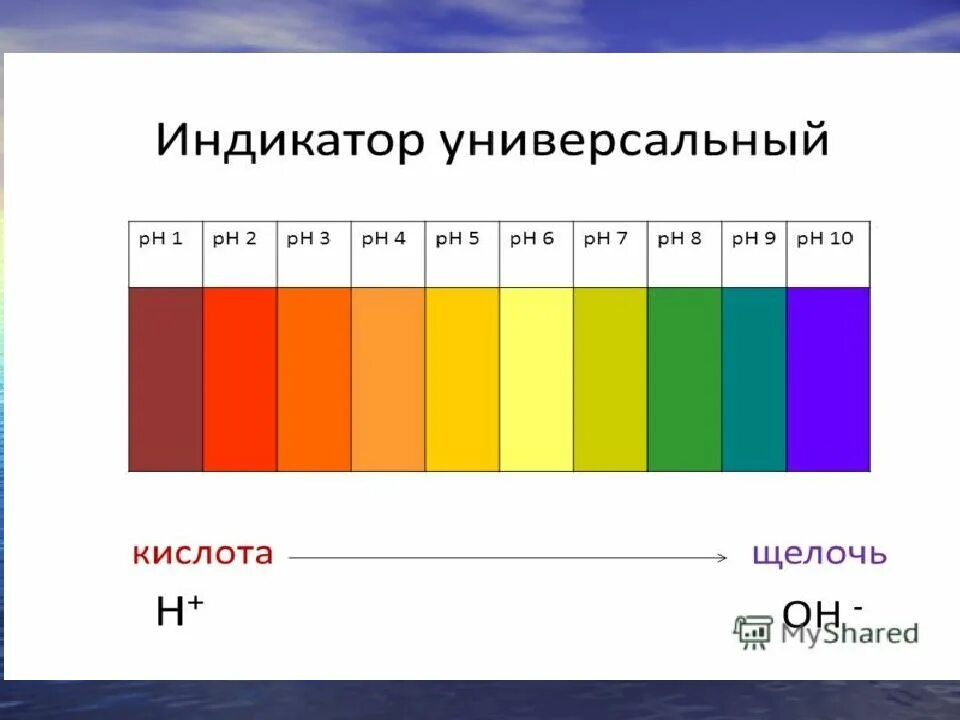 Индикатор универсальный

| pH 1 | pH 2 | pH 3 | pH 4 | pH 5 | pH 6 | pH 7 | pH 8 | pH 9 | pH 10 |
|---|---|---|---|---|---|---|---|---|---|
| | | | | | | | | | |

кислота щелочь

$H^+$ $OH^-$

MyShared